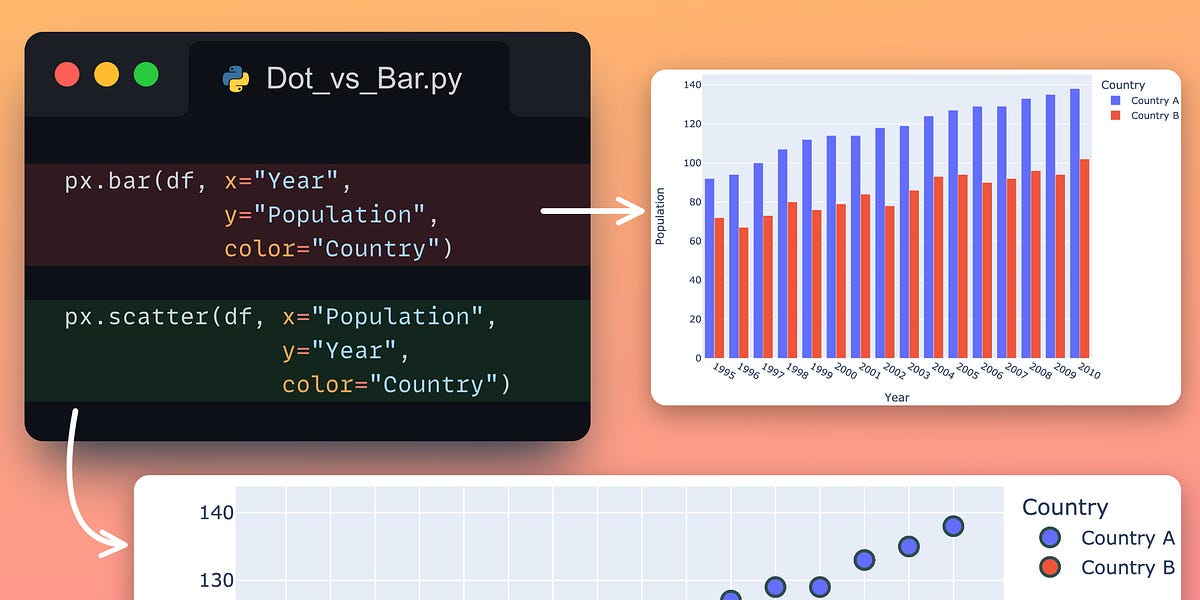 Dot_vs_Bar.py

px.bar(df, x="Year",
y="Population",
color="Country")

px.scatter(df, x="Population",
y="Year",
color="Country")

Country
Country A
Country B

140
120
100
80
60
40
20
0

Population

1995 1996 1997 1998 1999 2000 2001 2002 2003 2004 2005 2006 2007 2008 2009 2010

Year

140
130

Country
Country A
Country B